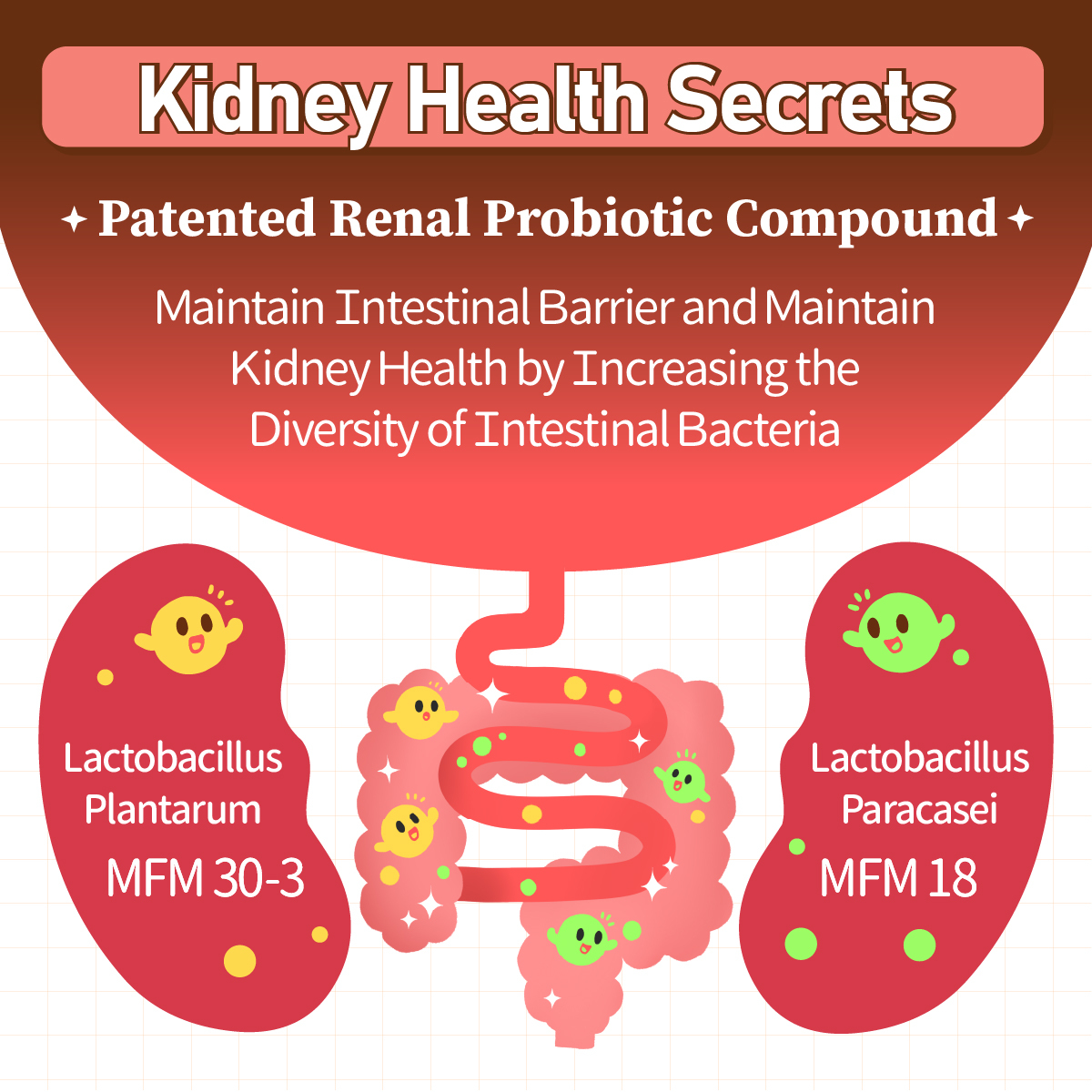 Kidney Health Secrets

✦ Patented Renal Probiotic Compound ✦

Maintain Intestinal Barrier and Maintain Kidney Health by Increasing the Diversity of Intestinal Bacteria

Lactobacillus Plantarum
MFM 30-3

Lactobacillus Paracasei
MFM 18